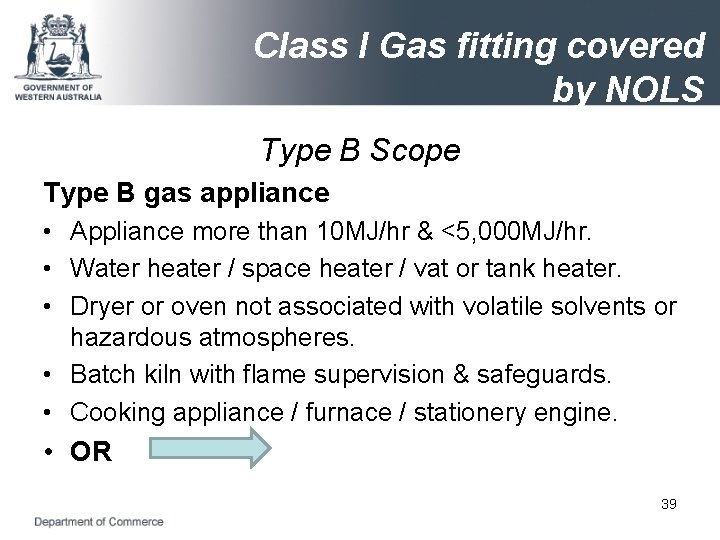 GOVERNMENT OF WESTERN AUSTRALIA

Class I Gas fitting covered by NOLS

Type B Scope

Type B gas appliance

• Appliance more than 10MJ/hr & <5,000MJ/hr.
• Water heater / space heater / vat or tank heater.
• Dryer or oven not associated with volatile solvents or hazardous atmospheres.
• Batch kiln with flame supervision & safeguards.
• Cooking appliance / furnace / stationery engine.
• OR

39

Department of Commerce